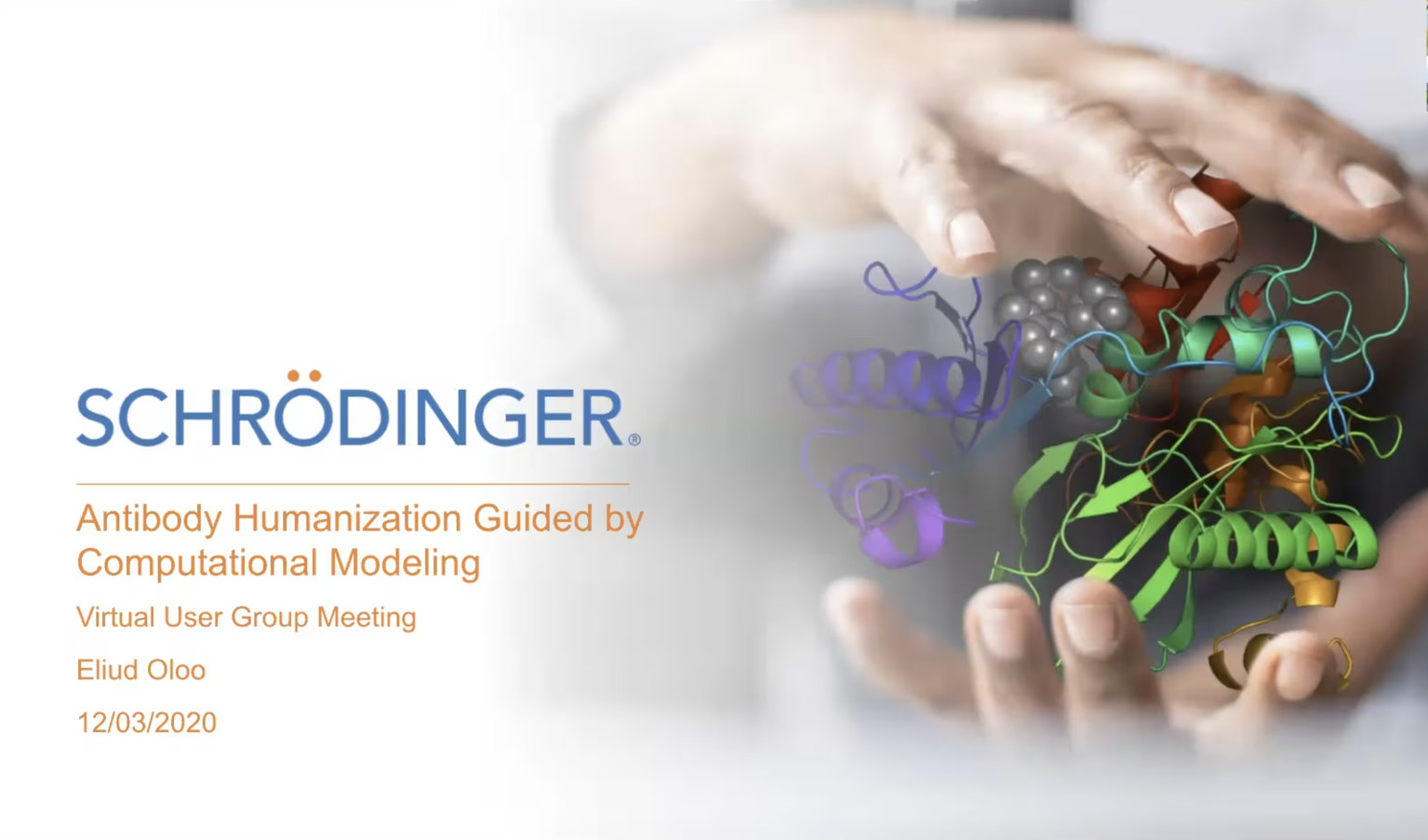 SCHRÖDINGER®

Antibody Humanization Guided by Computational Modeling

Virtual User Group Meeting

Eliud Oloo

12/03/2020